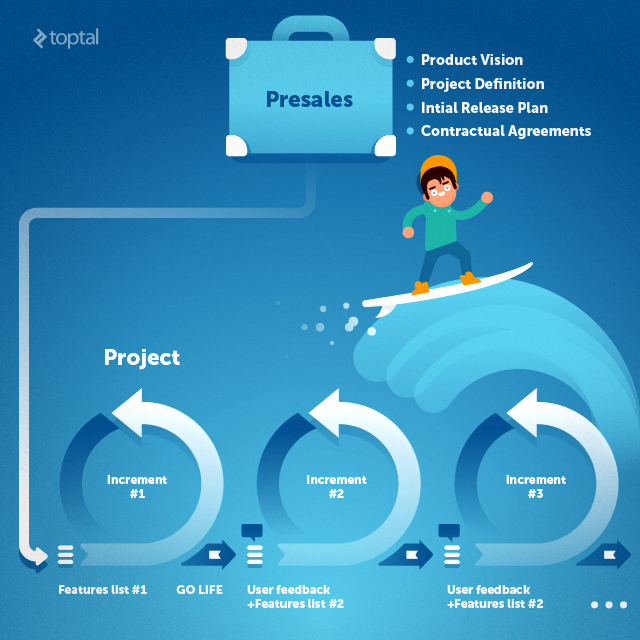 toptal

Presales

Product Vision
Project Definition
Intial Release Plan
Contractual Agreements

Project

Increment #1

Increment #2

Increment #3

Features list #1

GO LIFE

User feedback +Features list #2

User feedback +Features list #2